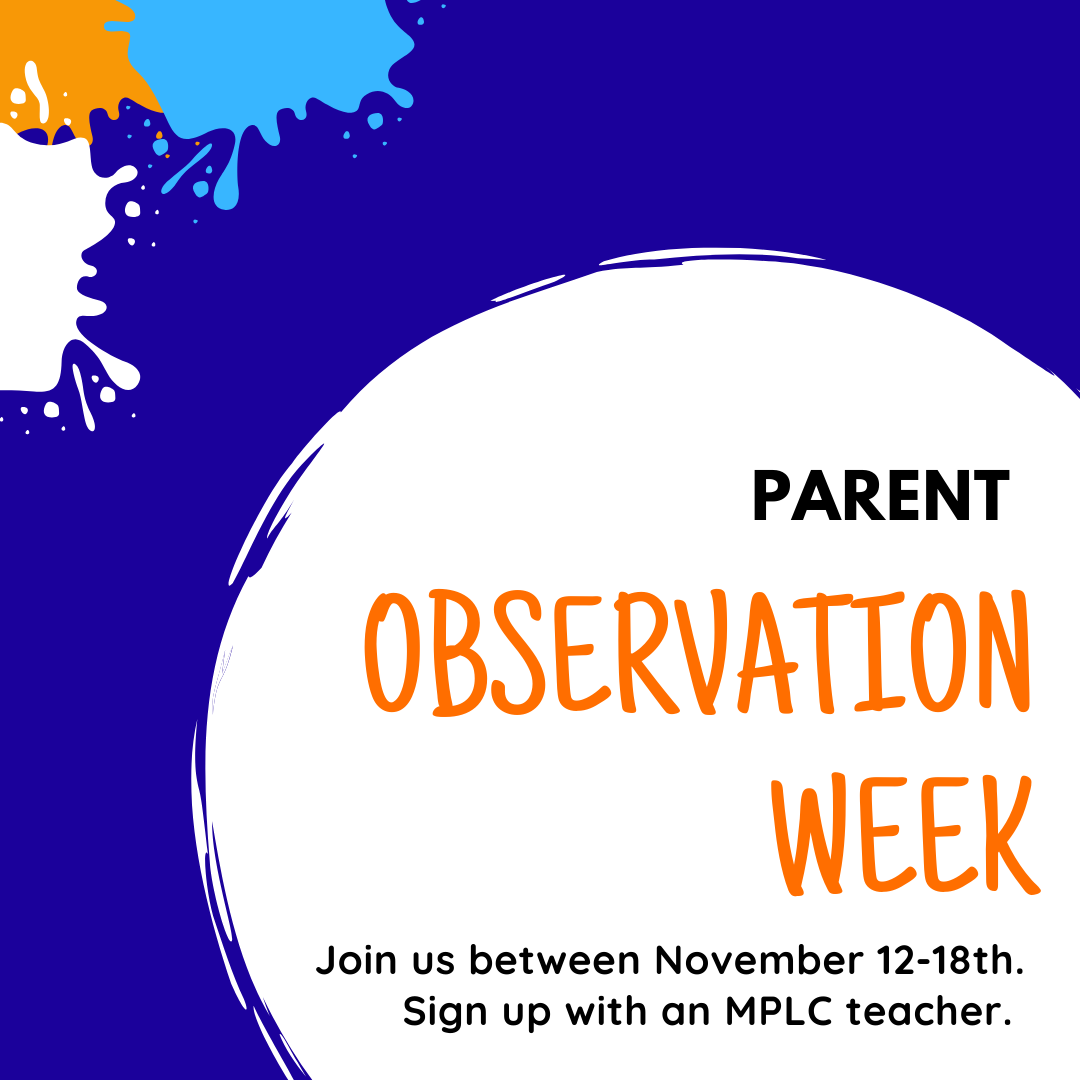 PARENT

OBSERVATION WEEK

Join us between November 12-18th.
Sign up with an MPLC teacher.